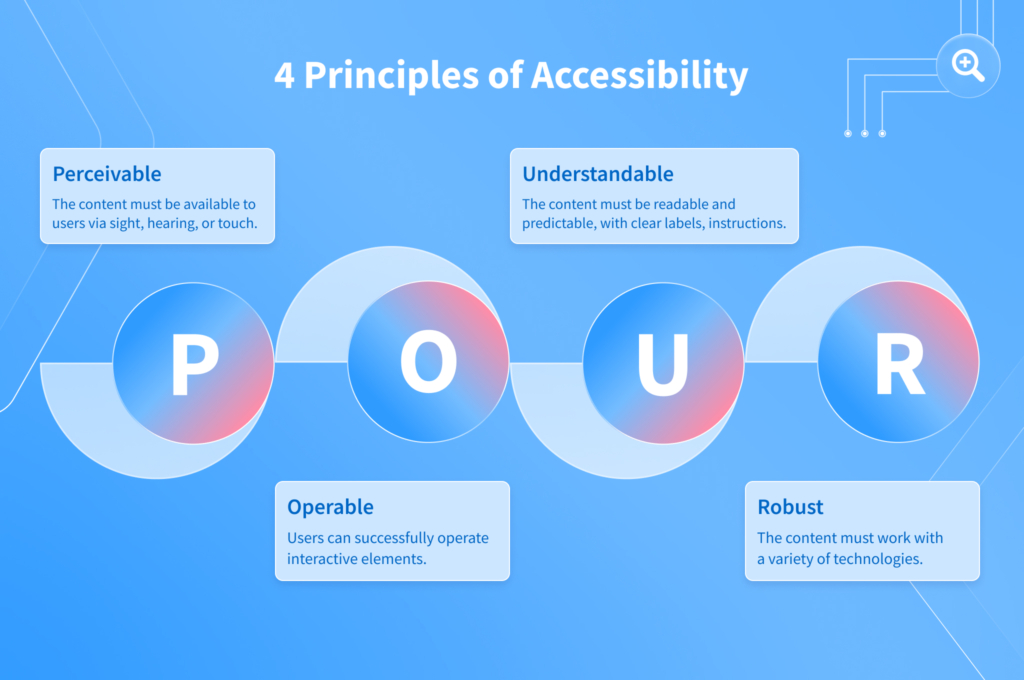 4 Principles of Accessibility

Perceivable
The content must be available to users via sight, hearing, or touch.

Understandable
The content must be readable and predictable, with clear labels, instructions.

P

O

U

R

Operable
Users can successfully operate interactive elements.

Robust
The content must work with a variety of technologies.